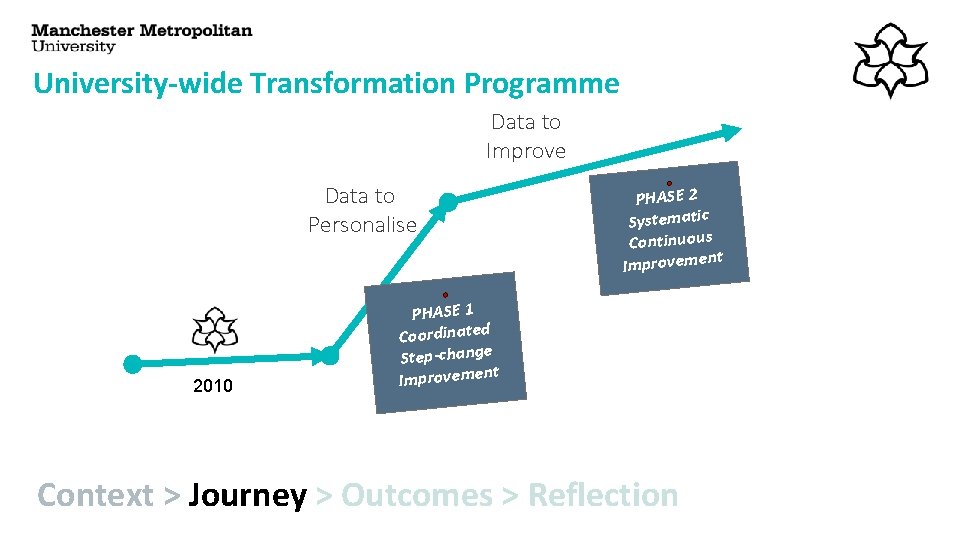 Manchester Metropolitan University

University-wide Transformation Programme

Data to Improve

Data to Personalise

PHASE 2
Systematic
Continuous
Improvement

PHASE 1
Coordinated
Step-change
Improvement

2010

Context > Journey > Outcomes > Reflection